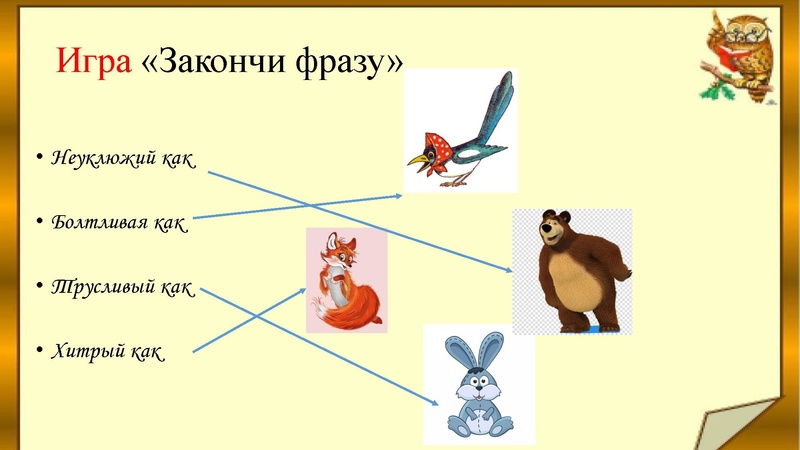 Игра «Закончи фразу»

• Неуклюжий как

• Болтливая как

• Трусливый как

• Хитрый как